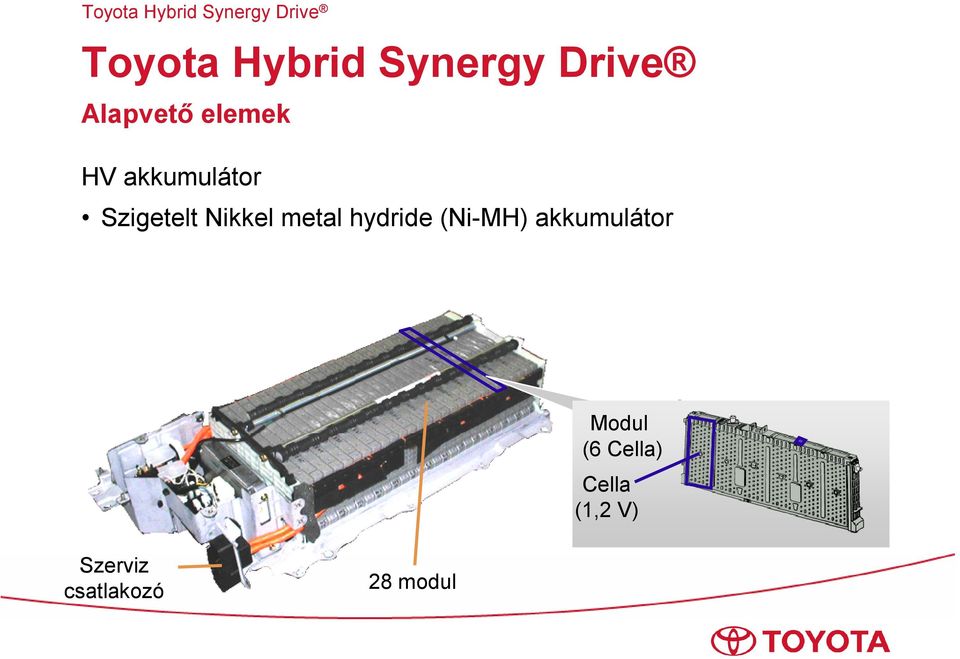 Toyota Hybrid Synergy Drive®

Toyota Hybrid Synergy Drive®

Alapvető elemek

HV akkumulátor

• Szigetelt Nikkel metal hydride (Ni-MH) akkumulátor

Modul (6 Cella)

Cella (1,2 V)

Szerviz csatlakozó

28 modul

TOYOTA